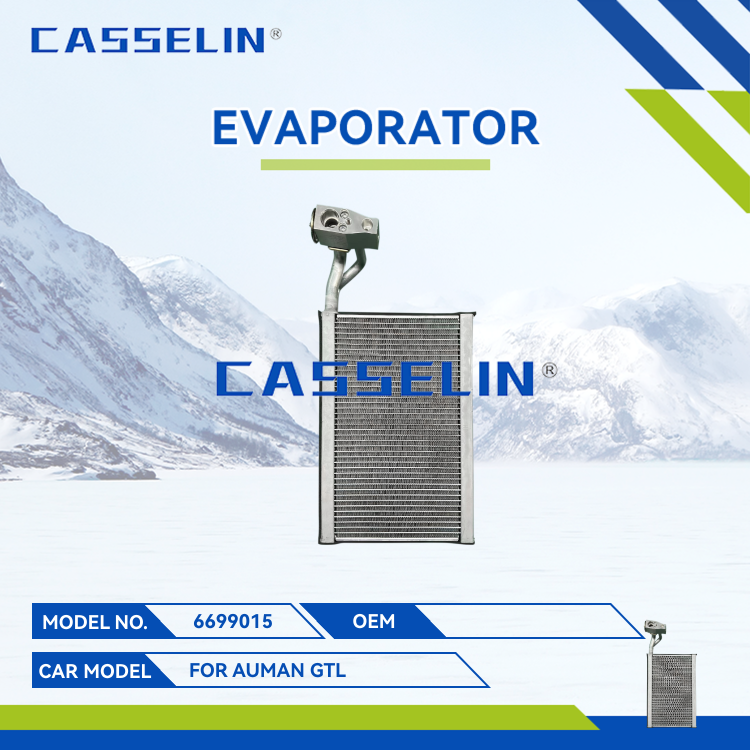 CASSELIN®

EVAPORATOR

CASSELIN®

MODEL NO. 6699015 OEM

CAR MODEL FOR AUMAN GTL